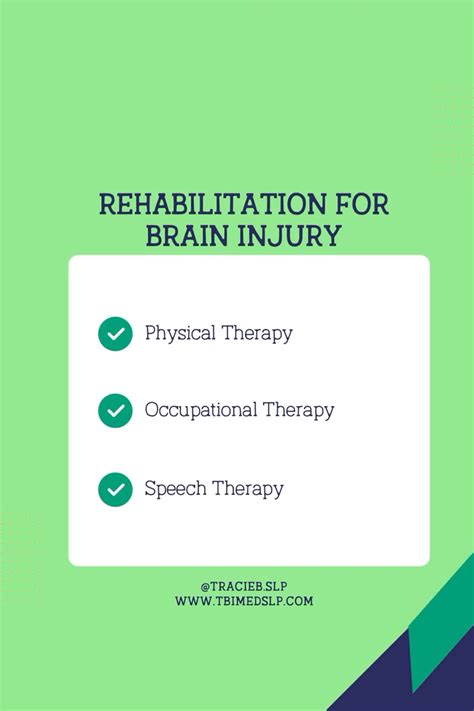 REHABILITATION FOR BRAIN INJURY

Physical Therapy

Occupational Therapy

Speech Therapy

@TRACIEB.SLP
WWW.TBIMEDSLP.COM